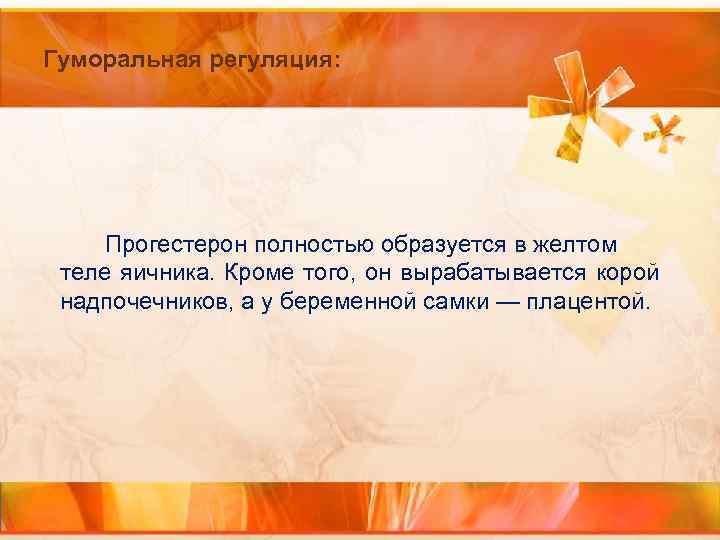 Гуморальная регуляция:

Прогестерон полностью образуется в желтом теле яичника. Кроме того, он вырабатывается корой надпочечников, а у беременной самки — плацентой.